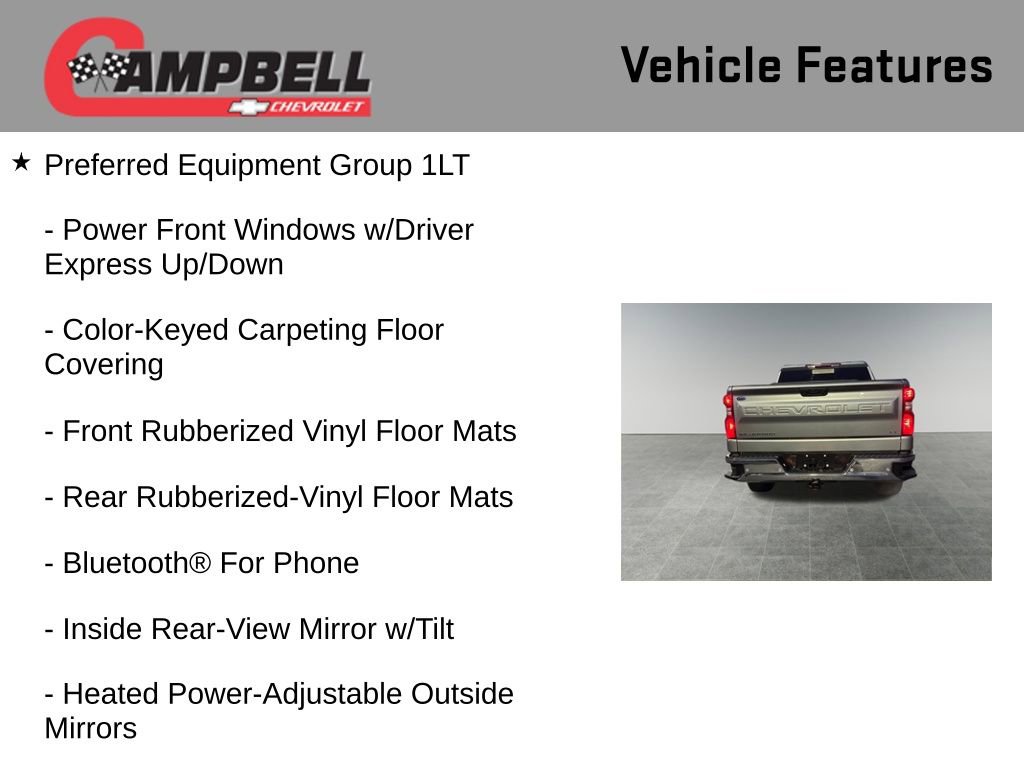 CAMPBELL CHEVROLET

Vehicle Features

★ Preferred Equipment Group 1LT

- Power Front Windows w/Driver Express Up/Down

- Color-Keyed Carpeting Floor Covering

- Front Rubberized Vinyl Floor Mats

- Rear Rubberized-Vinyl Floor Mats

- Bluetooth® For Phone

- Inside Rear-View Mirror w/Tilt

- Heated Power-Adjustable Outside Mirrors

CHEVROLET